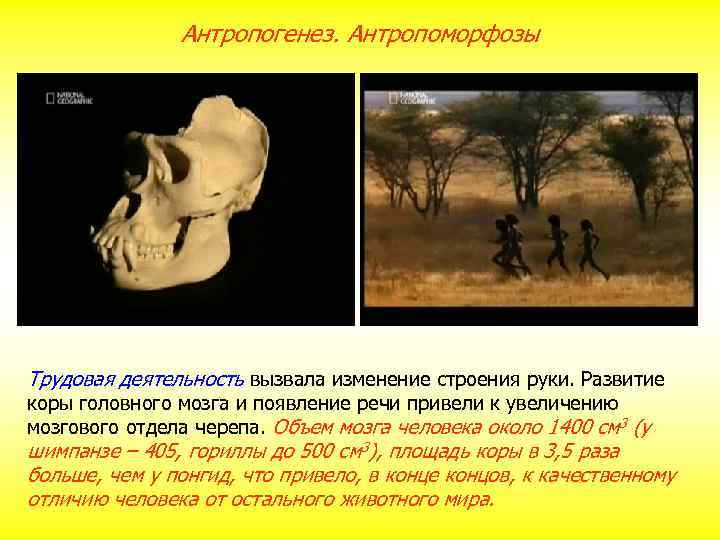 Антропогенез. Антропоморфозы

NATIONAL GEOGRAPHIC

NATIONAL GEOGRAPHIC

Трудовая деятельность вызвала изменение строения руки. Развитие коры головного мозга и появление речи привели к увеличению мозгового отдела черепа. Объем мозга человека около 1400 см$^3$ (у шимпанзе – 405, гориллы до 500 см$^3$), площадь коры в 3,5 раза больше, чем у понгид, что привело, в конце концов, к качественному отличию человека от остального животного мира.